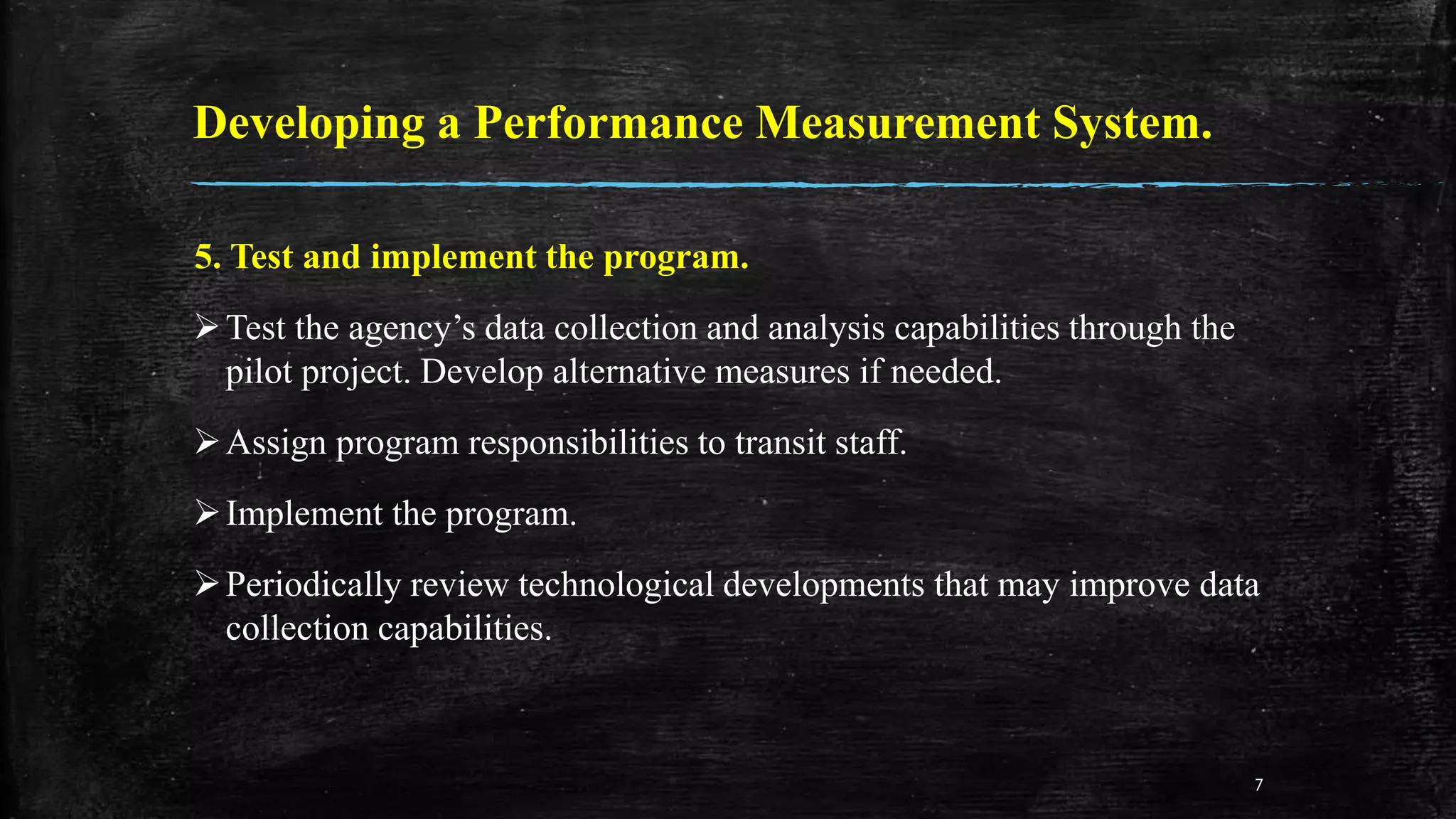 Developing a Performance Measurement System.

5. Test and implement the program.

➢ Test the agency’s data collection and analysis capabilities through the pilot project. Develop alternative measures if needed.

➢ Assign program responsibilities to transit staff.

➢ Implement the program.

➢ Periodically review technological developments that may improve data collection capabilities.

7